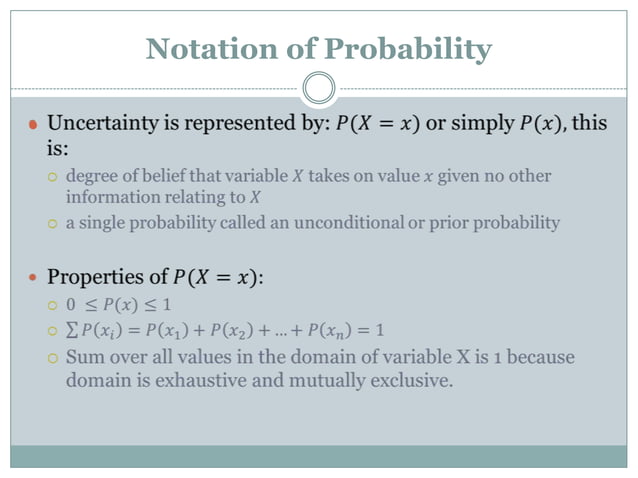 Notation of Probability

Uncertainty is represented by: $P(X = x)$ or simply $P(x)$, this is:

degree of belief that variable $X$ takes on value $x$ given no other information relating to $X$

a single probability called an unconditional or prior probability

Properties of $P(X = x)$:

$0 \leq P(x) \leq 1$

$\sum P(x_i) = P(x_1) + P(x_2) + \ldots + P(x_n) = 1$

Sum over all values in the domain of variable X is 1 because domain is exhaustive and mutually exclusive.